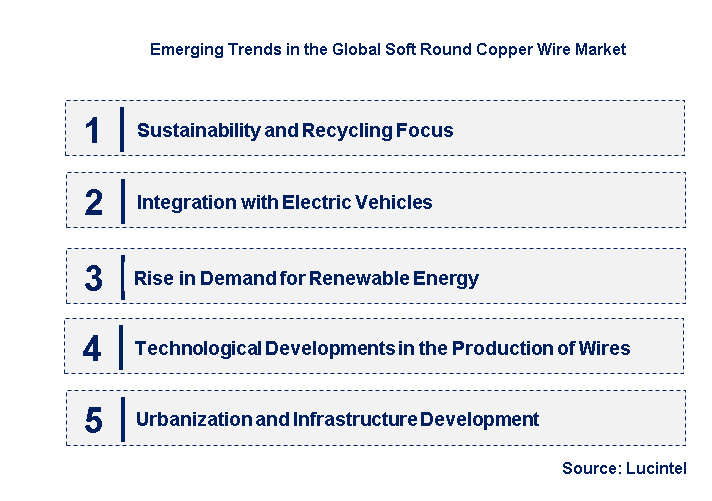 Emerging Trends in the Global Soft Round Copper Wire Market

1 Sustainability and Recycling Focus

2 Integration with Electric Vehicles

3 Rise in Demand for Renewable Energy

4 Technological Developments in the Production of Wires

5 Urbanization and Infrastructure Development

Source: Lucintel